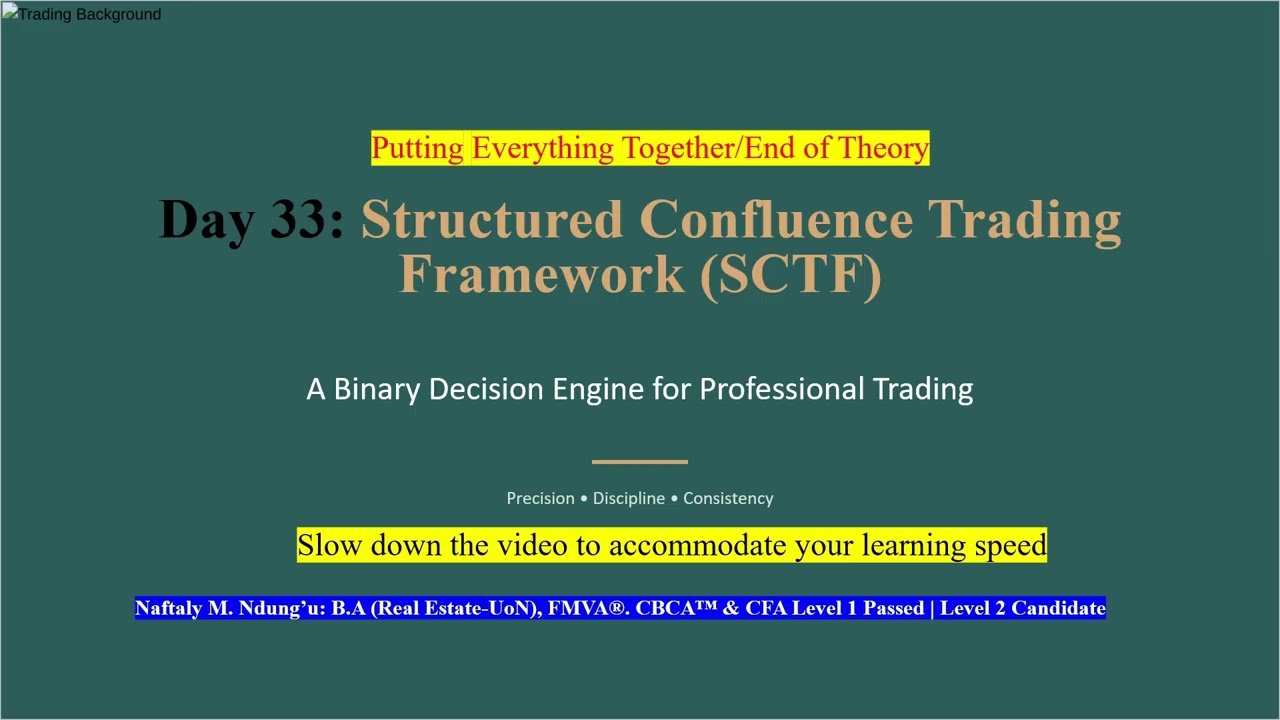 Trading Background

Putting Everything Together/End of Theory

Day 33: Structured Confluence Trading Framework (SCTF)

A Binary Decision Engine for Professional Trading

Precision • Discipline • Consistency

Slow down the video to accommodate your learning speed

Naftaly M. Ndung'u: B.A (Real Estate-UoN), FMVA®. CBCA™ & CFA Level 1 Passed | Level 2 Candidate